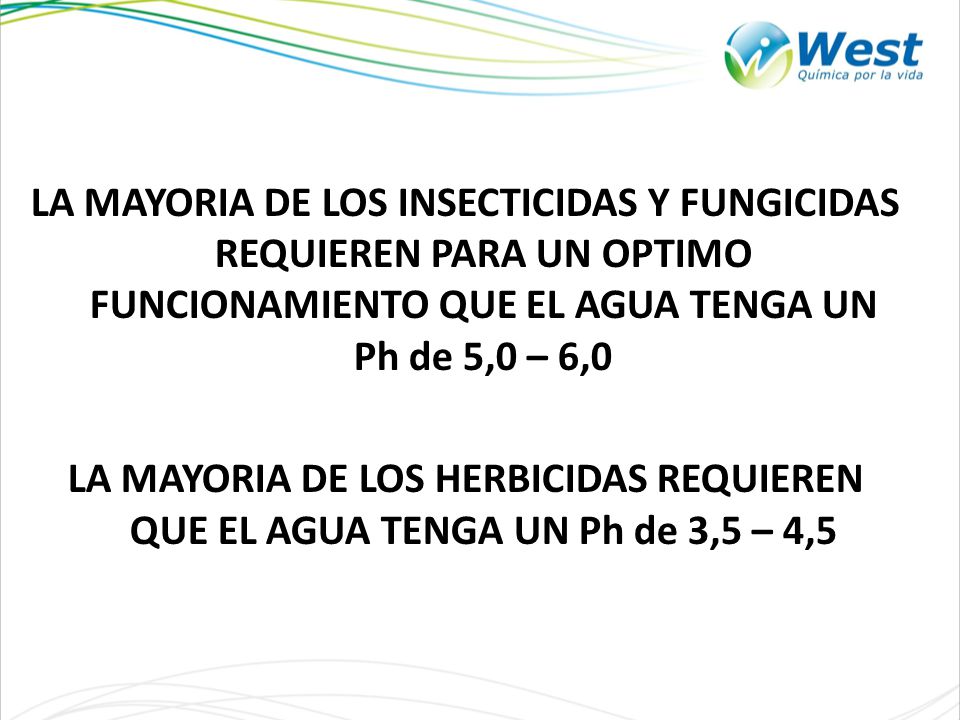 West
Química por la vida

LA MAYORIA DE LOS INSECTICIDAS Y FUNGICIDAS REQUIEREN PARA UN OPTIMO FUNCIONAMIENTO QUE EL AGUA TENGA UN Ph de 5,0 – 6,0

LA MAYORIA DE LOS HERBICIDAS REQUIEREN QUE EL AGUA TENGA UN Ph de 3,5 – 4,5